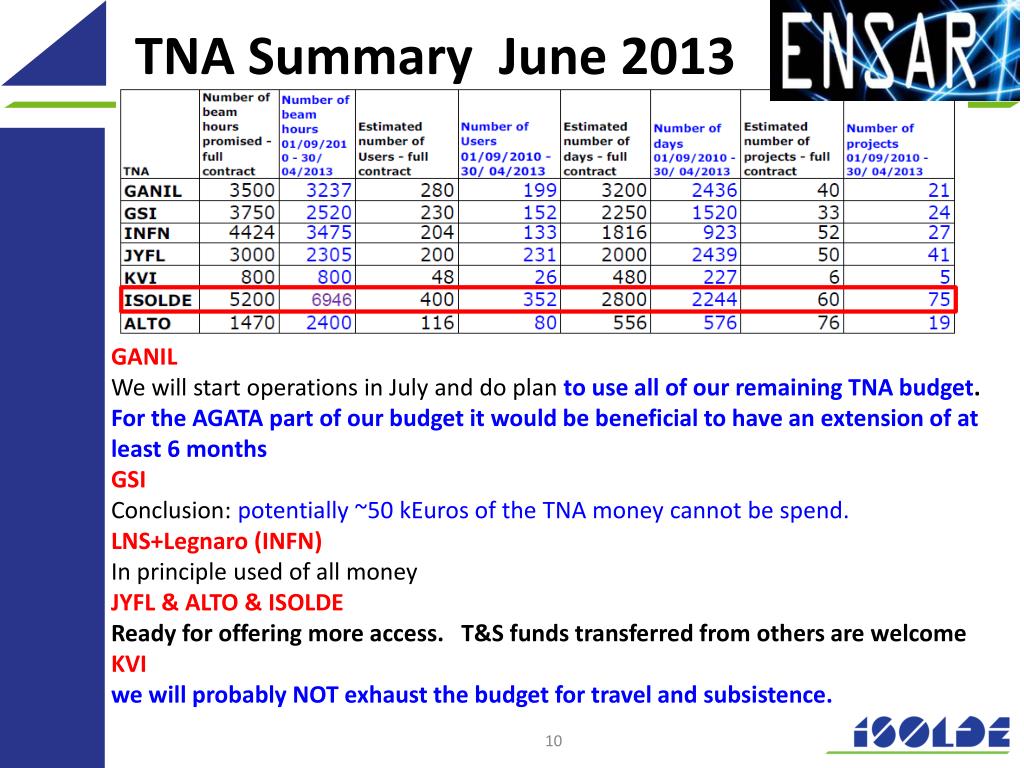 TNA Summary June 2013

ENSAR

| TNA | Number of beam hours promised - full contract | Number of beam hours 01/09/2010 - 30/04/2013 | Estimated number of Users - full contract | Number of Users 01/09/2010 - 30/ 04/2013 | Estimated number of days - full contract | Number of days 01/09/2010 - 30/ 04/2013 | Estimated number of projects - full contract | Number of projects 01/09/2010 - 30/ 04/2013 |
|---|---|---|---|---|---|---|---|---|
| GANIL | 3500 | 3237 | 280 | 199 | 3200 | 2436 | 40 | 21 |
| GSI | 3750 | 2520 | 230 | 152 | 2250 | 1520 | 33 | 24 |
| INFN | 4424 | 3475 | 204 | 133 | 1816 | 923 | 52 | 27 |
| JYFL | 3000 | 2305 | 200 | 231 | 2000 | 2439 | 50 | 41 |
| KVI | 800 | 800 | 48 | 26 | 480 | 227 | 6 | 5 |
| ISOLDE | 5200 | 6946 | 400 | 352 | 2800 | 2244 | 60 | 75 |
| ALTO | 1470 | 2400 | 116 | 80 | 556 | 576 | 76 | 19 |

GANIL
We will start operations in July and do plan to use all of our remaining TNA budget. For the AGATA part of our budget it would be beneficial to have an extension of at least 6 months
GSI
Conclusion: potentially ~50 kEuros of the TNA money cannot be spend.
LNS+Legnaro (INFN)
In principle used of all money
JYFL & ALTO & ISOLDE
Ready for offering more access. T&S funds transferred from others are welcome
KVI
we will probably NOT exhaust the budget for travel and subsistence.

10

ISOLDE